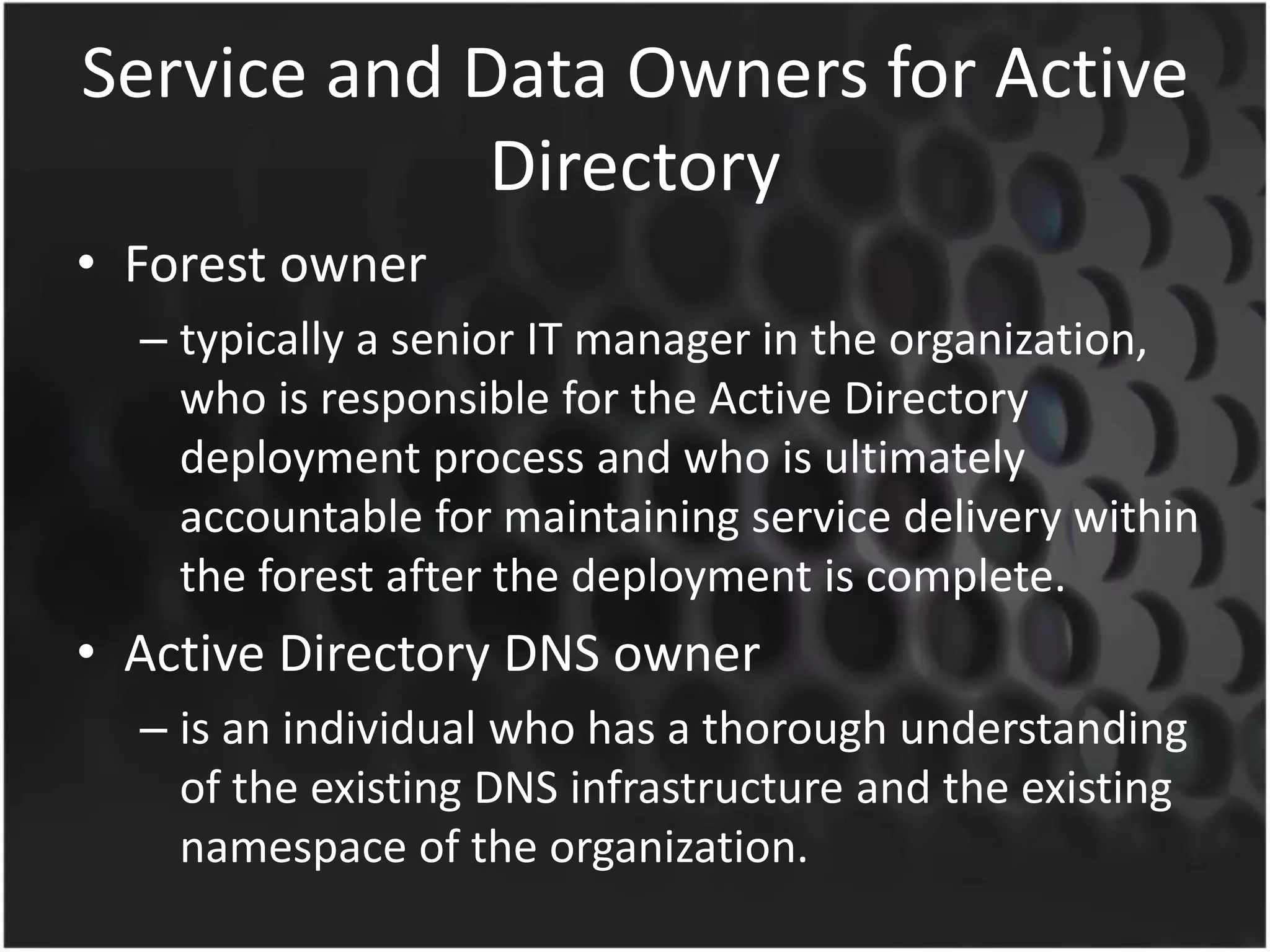 Service and Data Owners for Active Directory

• Forest owner
– typically a senior IT manager in the organization, who is responsible for the Active Directory deployment process and who is ultimately accountable for maintaining service delivery within the forest after the deployment is complete.

• Active Directory DNS owner
– is an individual who has a thorough understanding of the existing DNS infrastructure and the existing namespace of the organization.